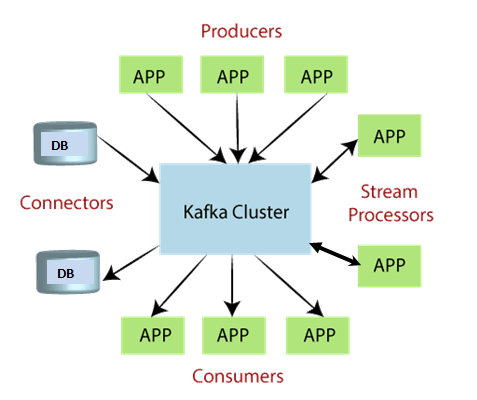 Producers

APP APP APP

DB

APP

Connectors

Kafka Cluster

Stream Processors

DB

APP

APP APP APP

Consumers